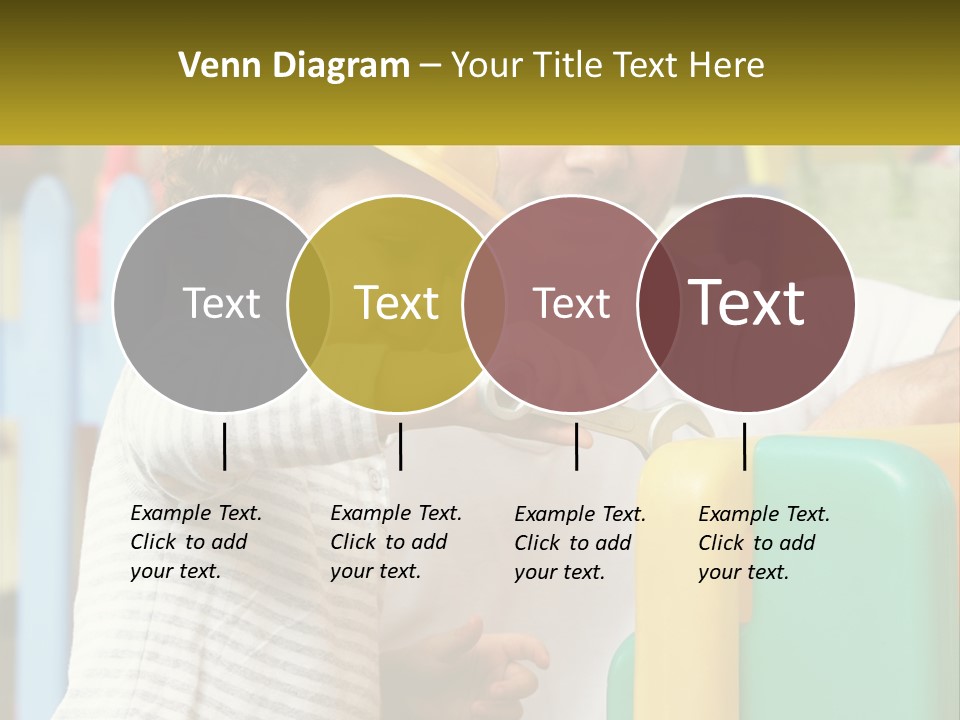 Venn Diagram – Your Title Text Here

Text

Text

Text

Text

Example Text. Click to add your text.

Example Text. Click to add your text.

Example Text. Click to add your text.

Example Text. Click to add your text.